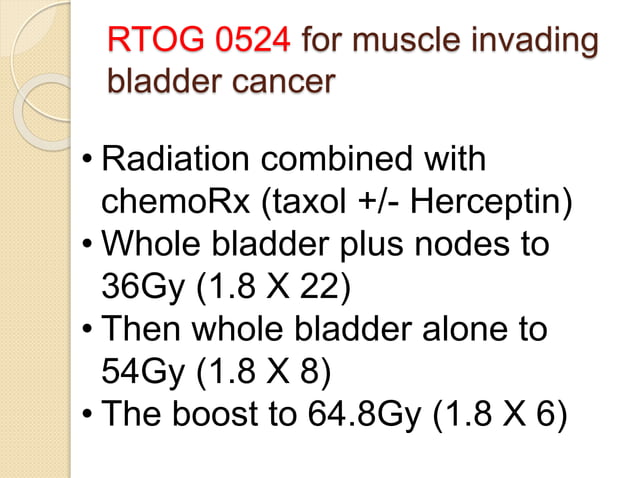 RTOG 0524 for muscle invading bladder cancer

• Radiation combined with chemoRx (taxol +/- Herceptin)
• Whole bladder plus nodes to 36Gy (1.8 X 22)
• Then whole bladder alone to 54Gy (1.8 X 8)
• The boost to 64.8Gy (1.8 X 6)